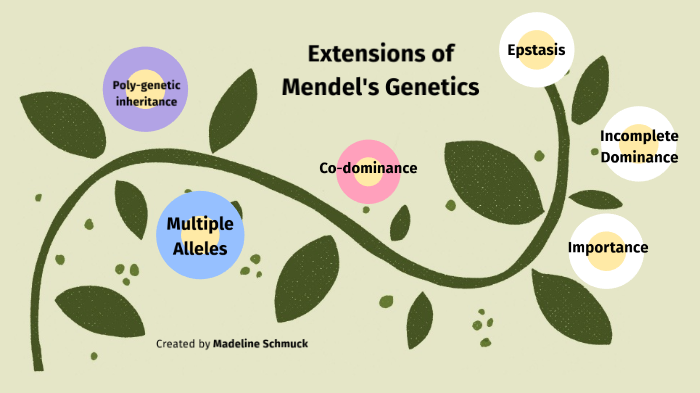 Extensions of Mendel's Genetics

Poly-genetic inheritance

Epstasis

Incomplete Dominance

Co-dominance

Multiple Alleles

Importance

Created by Madeline Schmuck